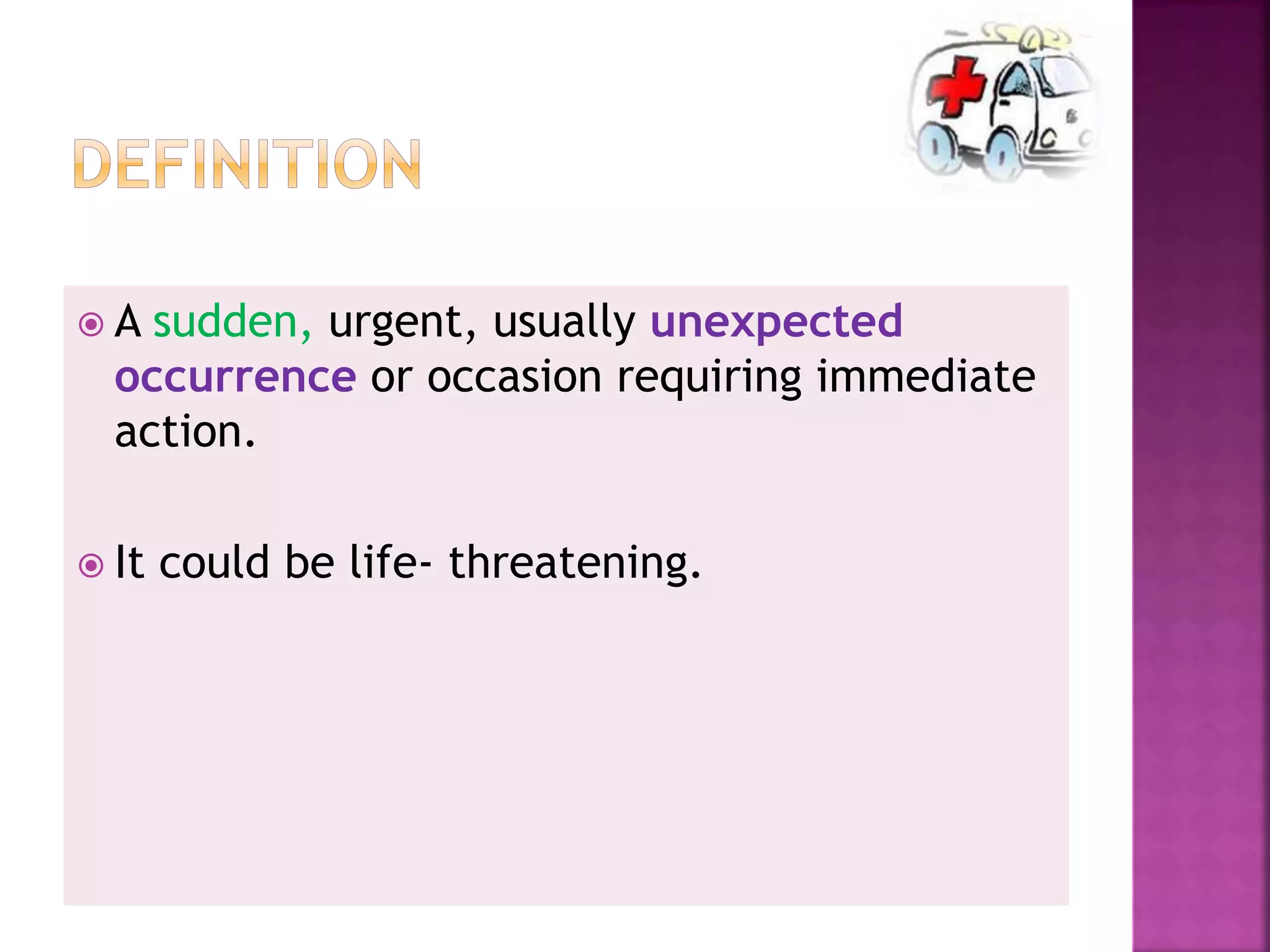 DEFINITION

A sudden, urgent, usually unexpected occurrence or occasion requiring immediate action.

It could be life- threatening.